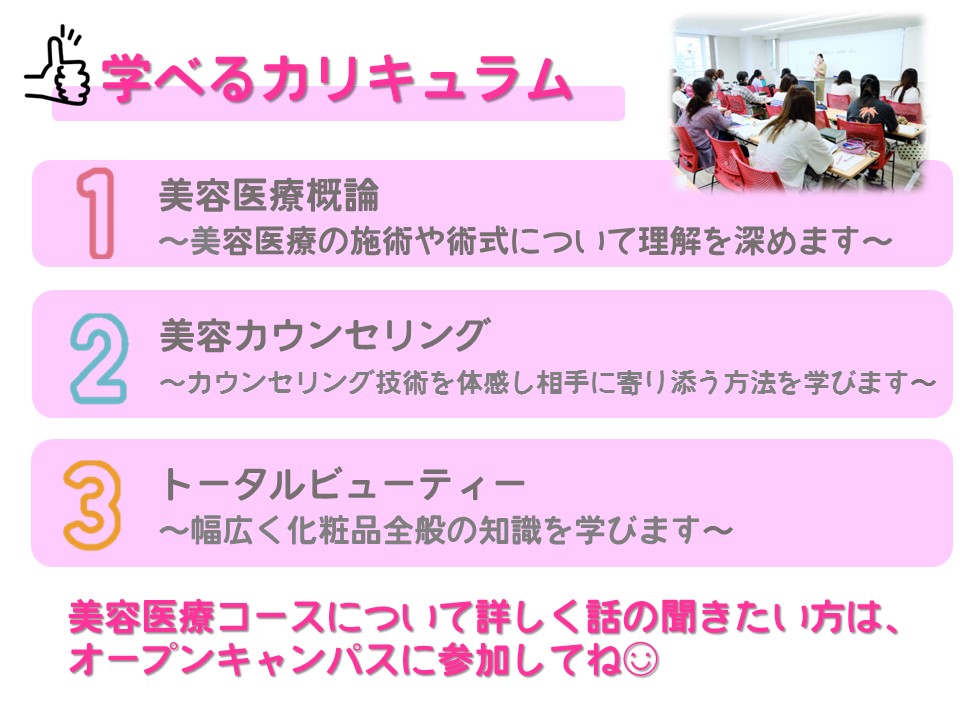 学べるカリキュラム

1
美容医療概論
～美容医療の施術や術式について理解を深めます～

2
美容カウンセリング
～カウンセリング技術を体感し相手に寄り添う方法を学びます～

3
トータルビューティー
～幅広く化粧品全般の知識を学びます～

美容医療コースについて詳しく話の聞きたい方は、オープンキャンパスに参加してね☺